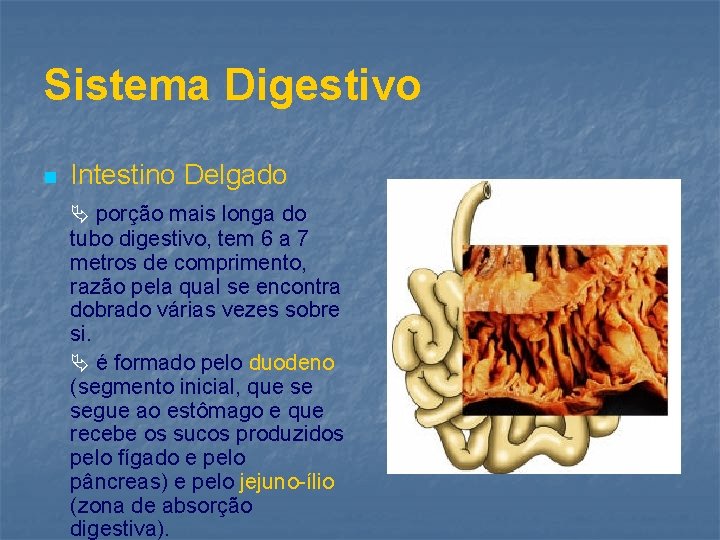 Sistema Digestivo

Intestino Delgado

porção mais longa do tubo digestivo, tem 6 a 7 metros de comprimento, razão pela qual se encontra dobrado várias vezes sobre si.

é formado pelo duodeno (segmento inicial, que se segue ao estômago e que recebe os sucos produzidos pelo fígado e pelo pâncreas) e pelo jejuno-ílio (zona de absorção digestiva).